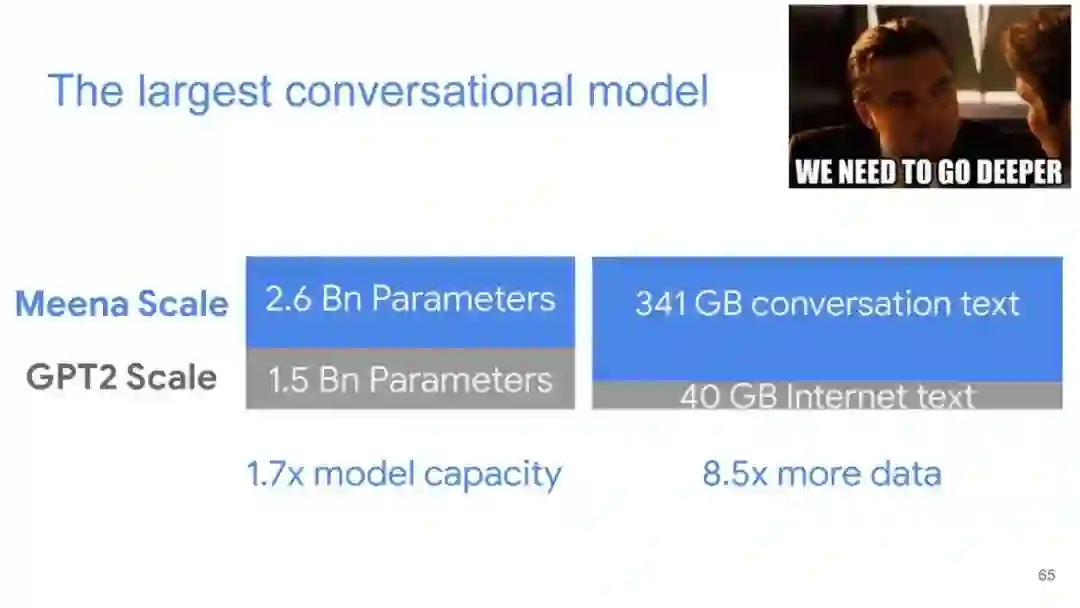 The largest conversational model

WE NEED TO GO DEEPER

Meena Scale

GPT2 Scale

2.6 Bn Parameters

1.5 Bn Parameters

341 GB conversation text

40 GB Internet text

1.7x model capacity

8.5x more data

65